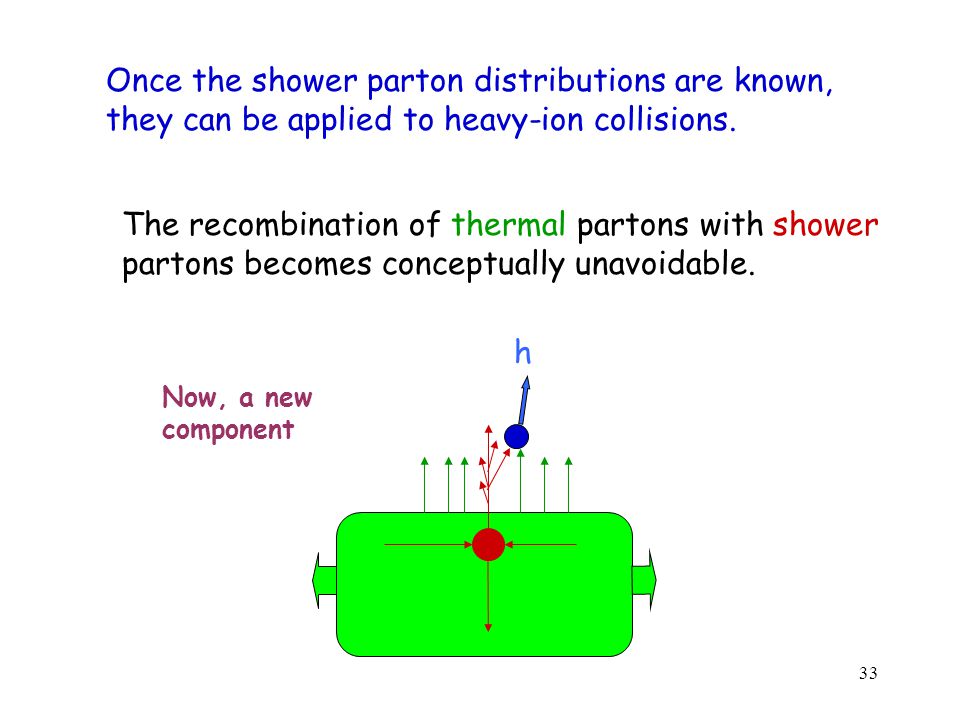 Once the shower parton distributions are known, they can be applied to heavy-ion collisions.

The recombination of thermal partons with shower partons becomes conceptually unavoidable.

h

Now, a new component

33